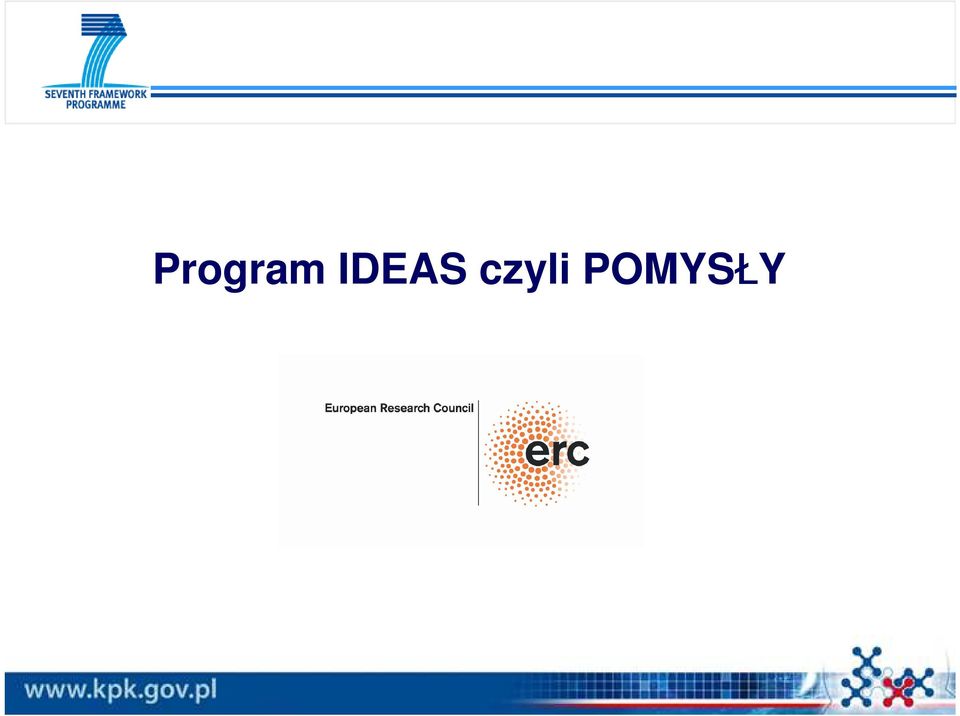 SEVENTH FRAMEWORK PROGRAMME

Program IDEAS czyli POMYSŁY

European Research Council

erc

www.kpk.gov.pl